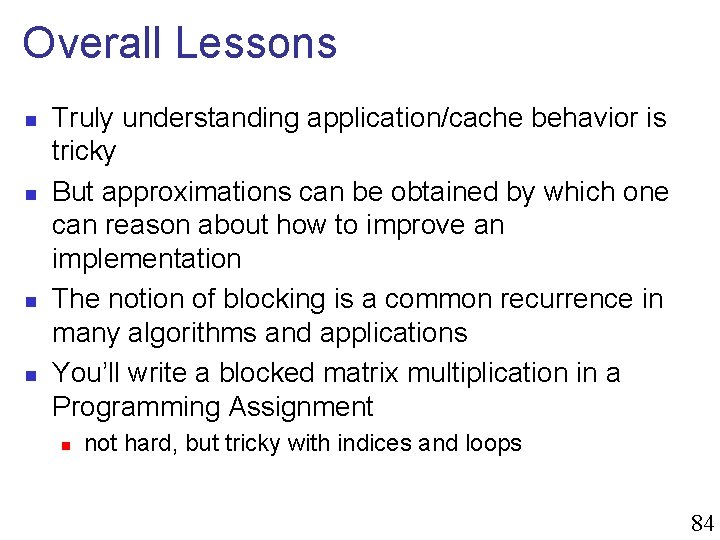 Overall Lessons

- Truly understanding application/cache behavior is tricky
- But approximations can be obtained by which one can reason about how to improve an implementation
- The notion of blocking is a common recurrence in many algorithms and applications
- You'll write a blocked matrix multiplication in a Programming Assignment
  - not hard, but tricky with indices and loops

84